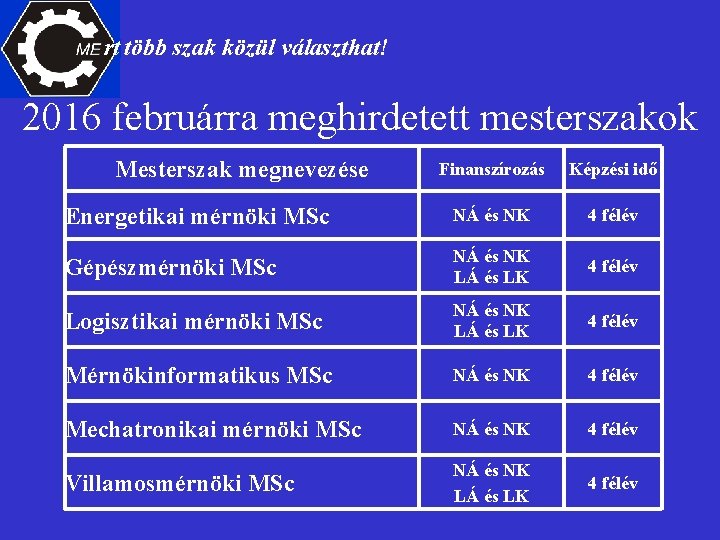 MErt több szak közül választhat!

2016 februárra meghirdetett mesterszakok

| Mesterszak megnevezése | Finanszírozás | Képzési idő |
|---|---|---|
| Energetikai mérnöki MSc | NÁ és NK | 4 félév |
| Gépészmérnöki MSc | NÁ és NK LÁ és LK | 4 félév |
| Logisztikai mérnöki MSc | NÁ és NK LÁ és LK | 4 félév |
| Mérnökinformatikus MSc | NÁ és NK | 4 félév |
| Mechatronikai mérnöki MSc | NÁ és NK | 4 félév |
| Villamosmérnöki MSc | NÁ és NK LÁ és LK | 4 félév |